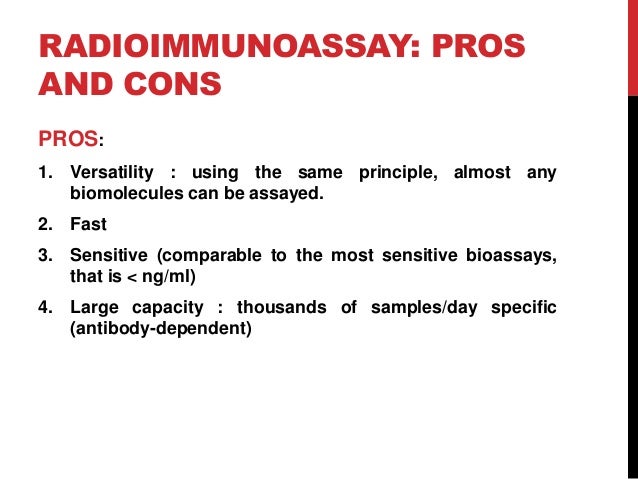 RADIOIMMUNOASSAY: PROS AND CONS

PROS:

1. Versatility : using the same principle, almost any biomolecules can be assayed.

2. Fast

3. Sensitive (comparable to the most sensitive bioassays, that is < ng/ml)

4. Large capacity : thousands of samples/day specific (antibody-dependent)